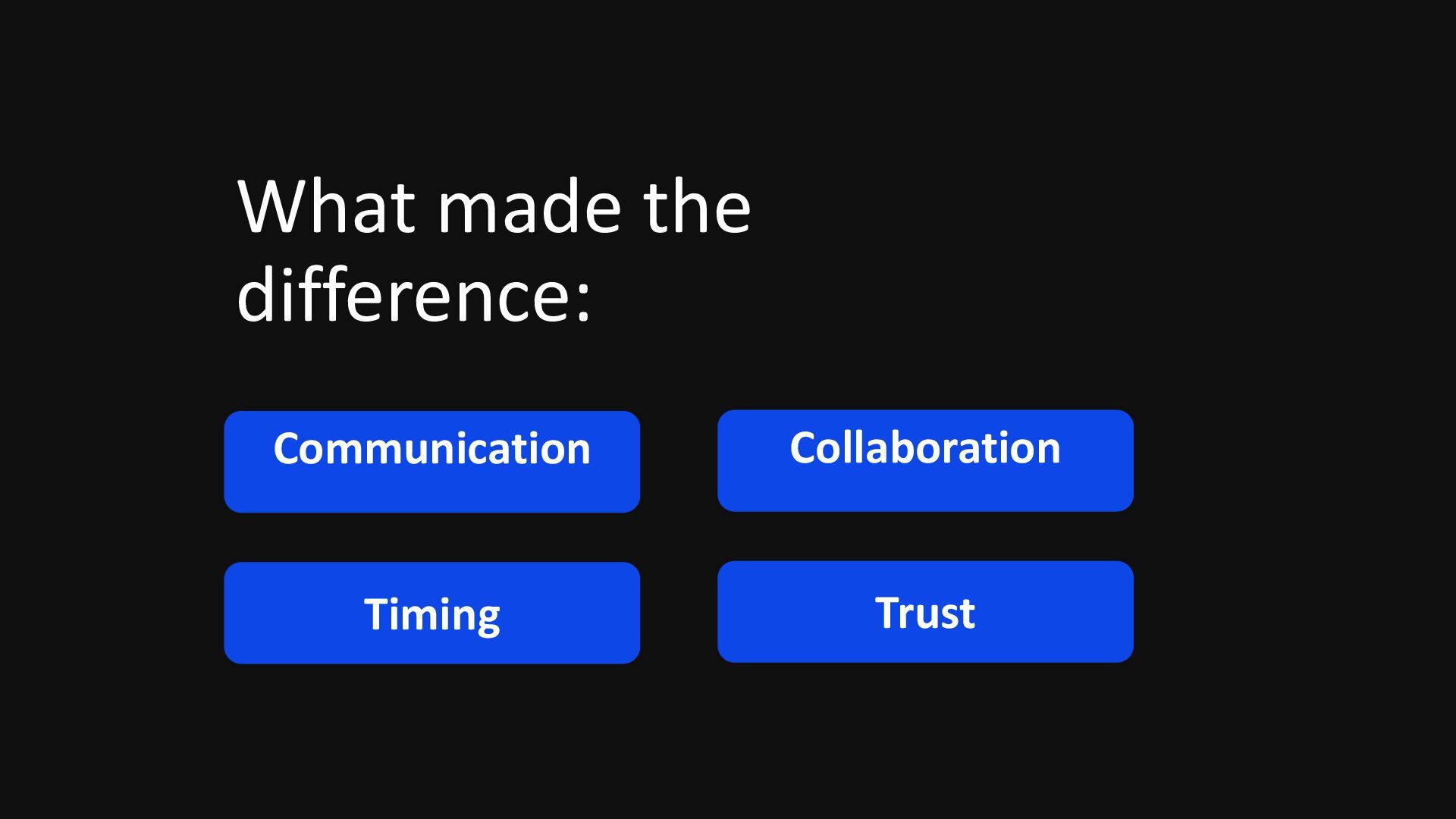 What made the difference:

Communication

Collaboration

Timing

Trust